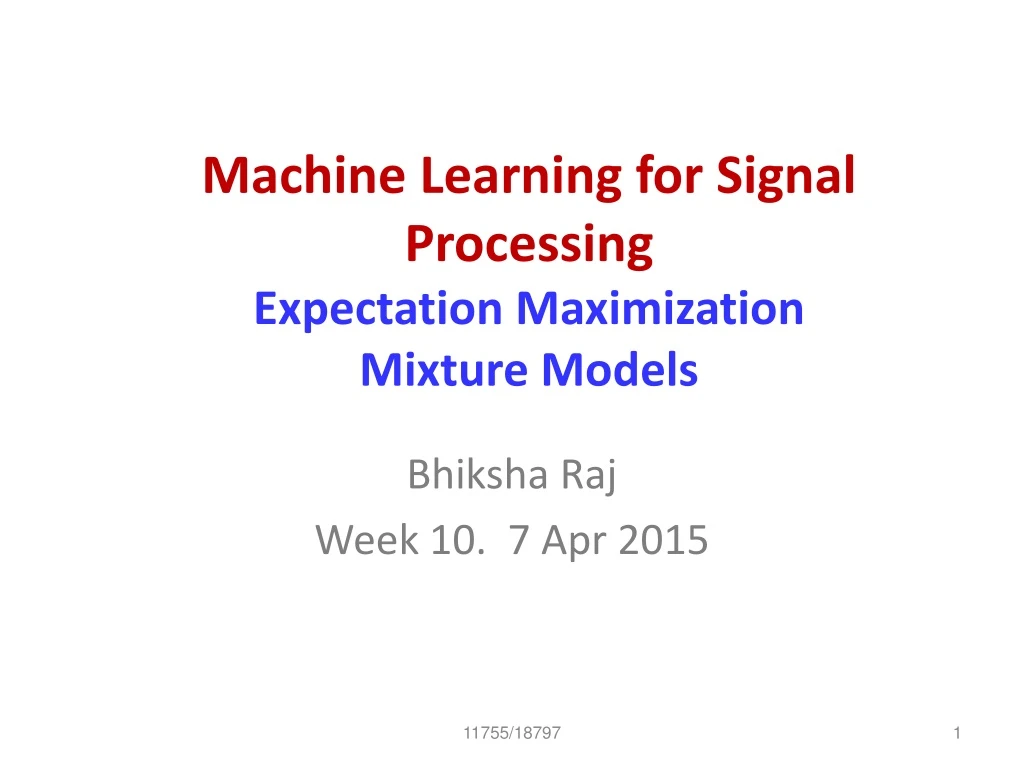 Machine Learning for Signal Processing
Expectation Maximization
Mixture Models

Bhiksha Raj
Week 10. 7 Apr 2015

11755/18797

1